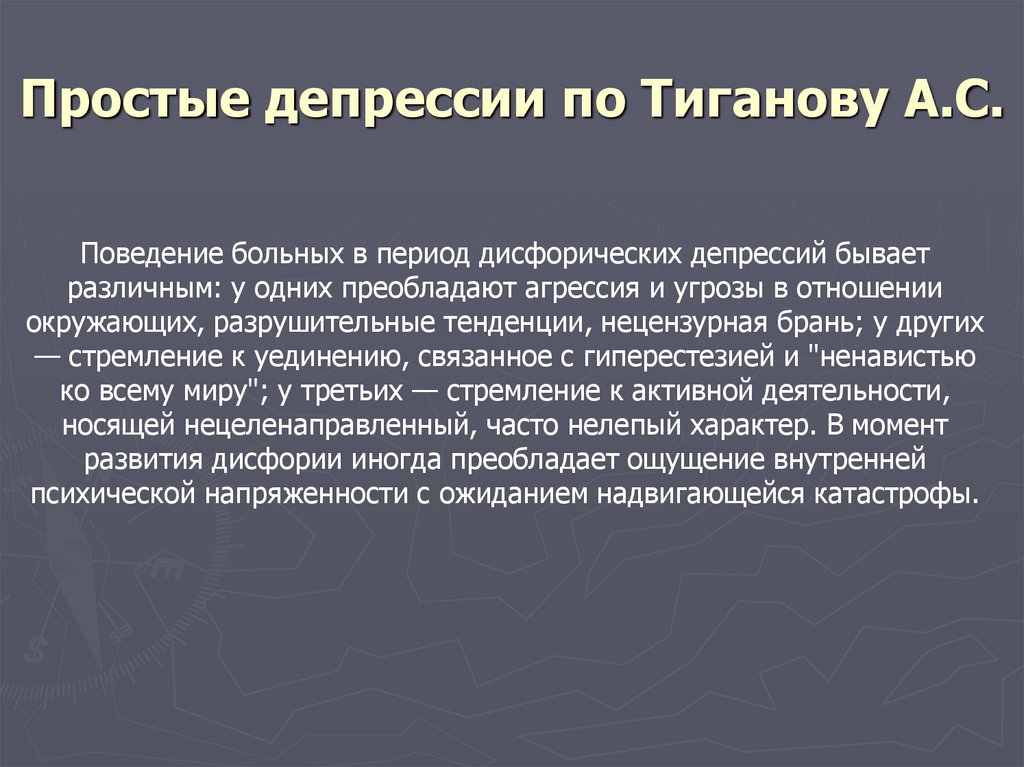 Простые депрессии по Тиганову А.С.

Поведение больных в период дисфорических депрессий бывает различным: у одних преобладают агрессия и угрозы в отношении окружающих, разрушительные тенденции, нецензурная брань; у других — стремление к уединению, связанное с гиперестезией и "ненавистью ко всему миру"; у третьих — стремление к активной деятельности, носящей нецеленаправленный, часто нелепый характер. В момент развития дисфории иногда преобладает ощущение внутренней психической напряженности с ожиданием надвигающейся катастрофы.